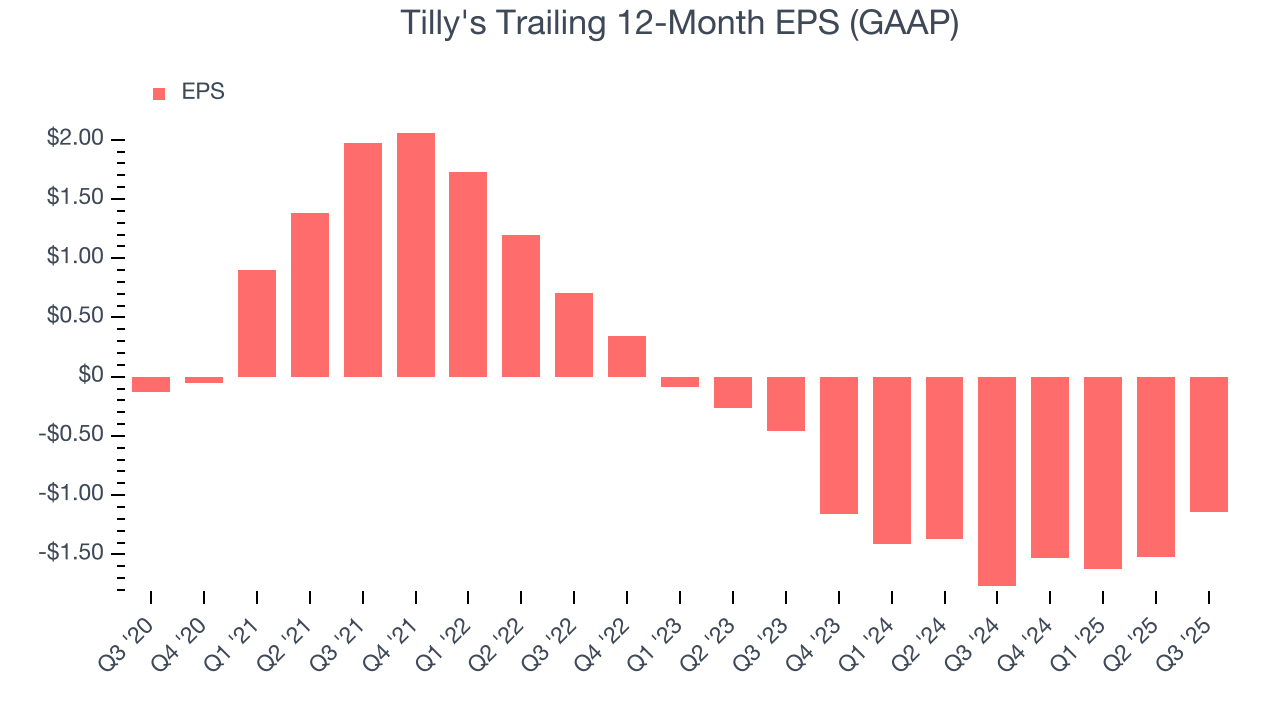 Tilly's Trailing 12-Month EPS (GAAP)

EPS

$2.00
$1.50
$1.00
$0.50
$0
-$0.50
-$1.00
-$1.50

Q3 '20
Q4 '20
Q1 '21
Q2 '21
Q3 '21
Q4 '21
Q1 '22
Q2 '22
Q3 '22
Q4 '22
Q1 '23
Q2 '23
Q3 '23
Q4 '23
Q1 '24
Q2 '24
Q3 '24
Q4 '24
Q1 '25
Q2 '25
Q3 '25